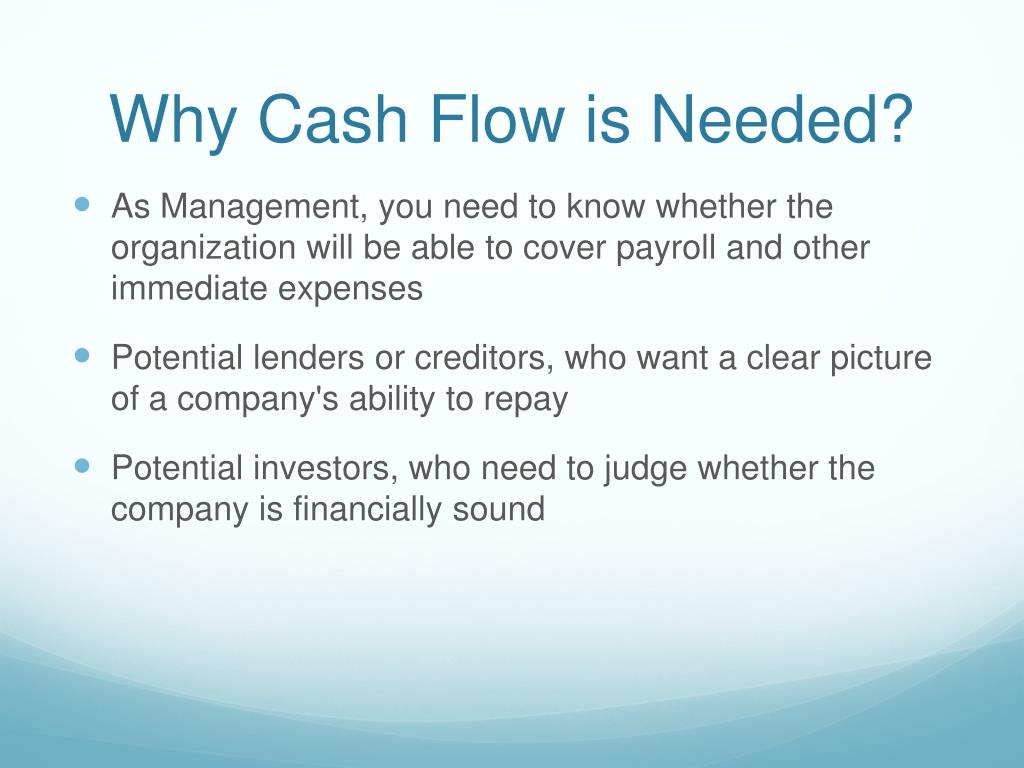 Why Cash Flow is Needed?

- As Management, you need to know whether the organization will be able to cover payroll and other immediate expenses
- Potential lenders or creditors, who want a clear picture of a company's ability to repay
- Potential investors, who need to judge whether the company is financially sound